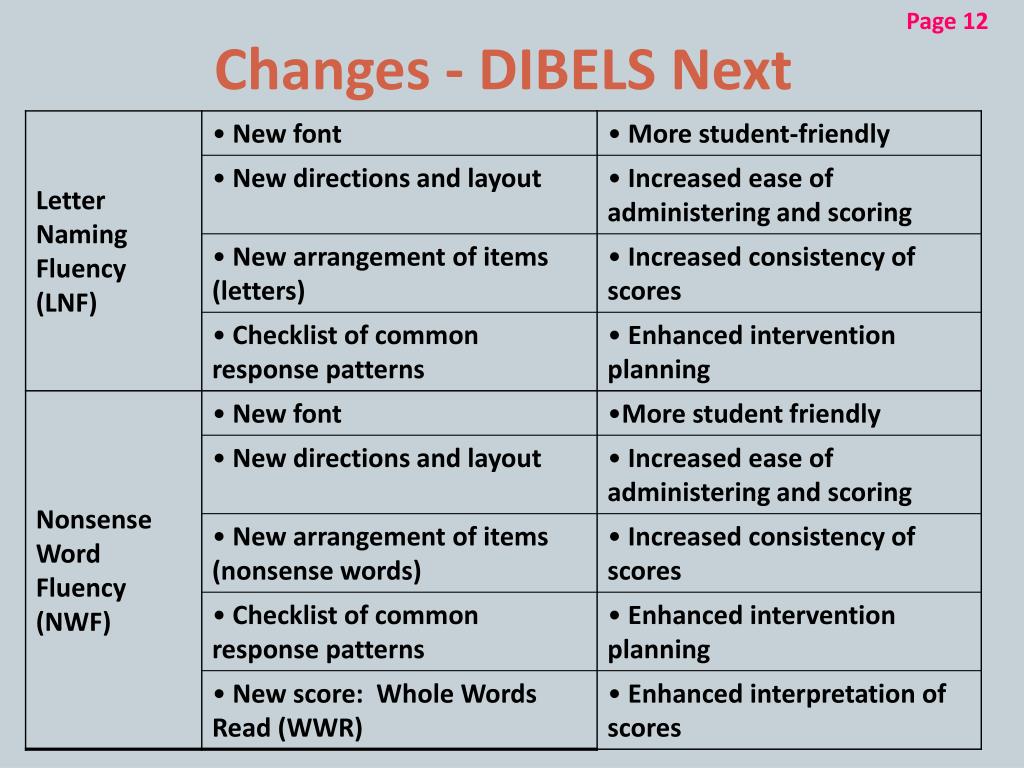 Page 12

Changes - DIBELS Next

| | | |
|---|---|---|
| Letter Naming Fluency (LNF) | • New font | • More student-friendly |
| | • New directions and layout | • Increased ease of administering and scoring |
| | • New arrangement of items (letters) | • Increased consistency of scores |
| | • Checklist of common response patterns | • Enhanced intervention planning |
| Nonsense Word Fluency (NWF) | • New font | •More student friendly |
| | • New directions and layout | • Increased ease of administering and scoring |
| | • New arrangement of items (nonsense words) | • Increased consistency of scores |
| | • Checklist of common response patterns | • Enhanced intervention planning |
| | • New score: Whole Words Read (WWR) | • Enhanced interpretation of scores |